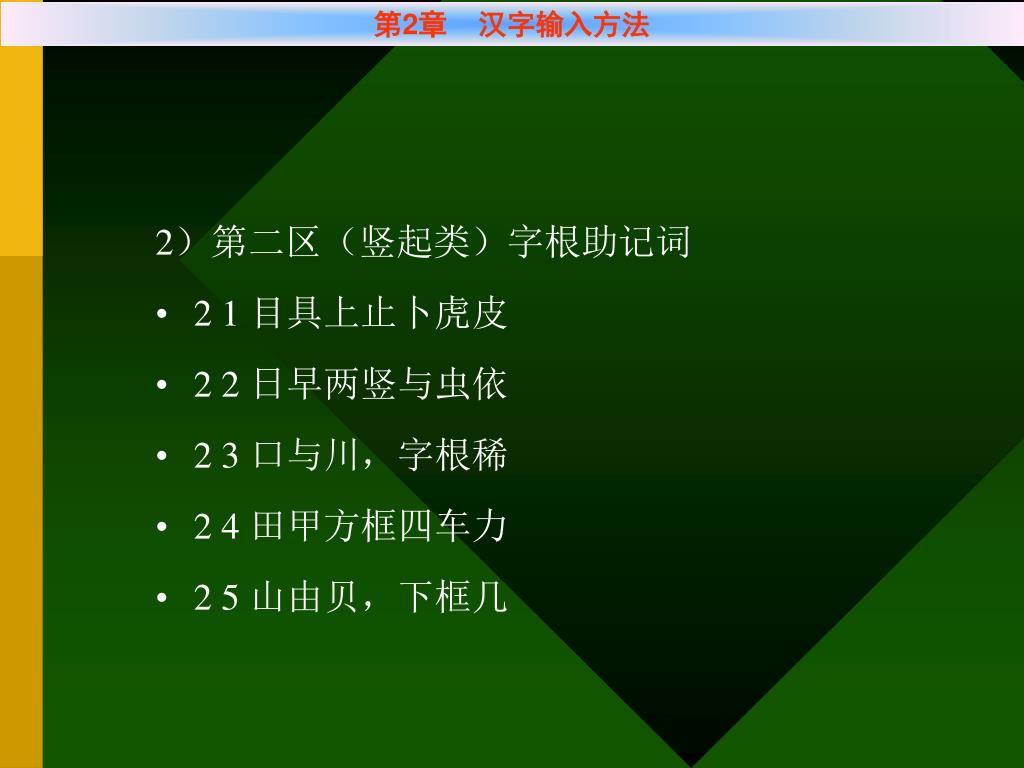 第2章　汉字输入方法

2）第二区（竖起类）字根助记词

• 2 1 目具上止卜虎皮

• 2 2 日早两竖与虫依

• 2 3 口与川，字根稀

• 2 4 田甲方框四车力

• 2 5 山由贝，下框几